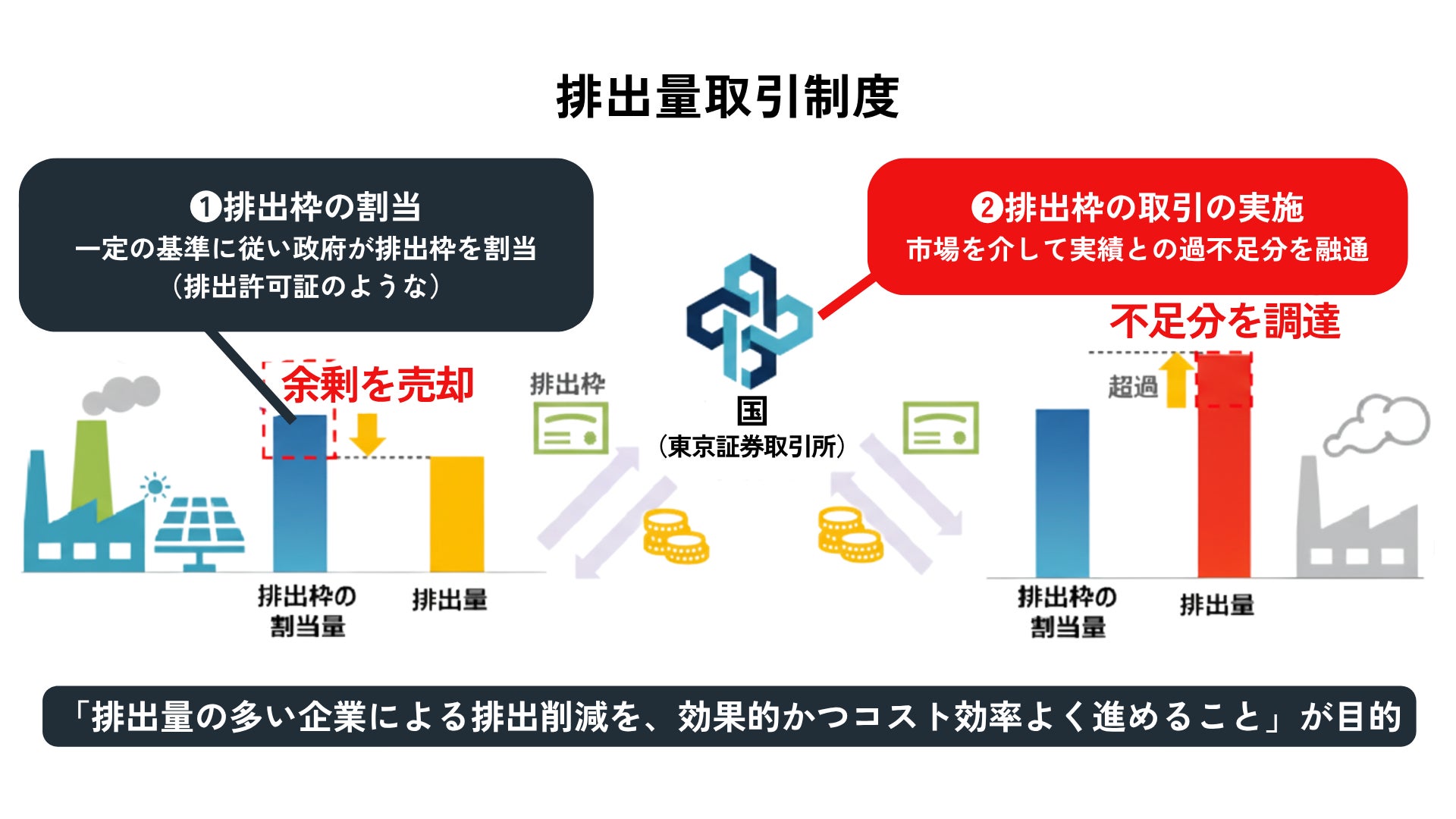 排出量取引制度

❶排出枠の割当
一定の基準に従い政府が排出枠を割当
(排出許可証のような)

❷排出枠の取引の実施
市場を介して実績との過不足分を融通

不足分を調達

余剰を売却

排出枠

国
(東京証券取引所)

超過

排出枠の割当量

排出量

排出枠の割当量

排出量

「排出量の多い企業による排出削減を、効果的かつコスト効率よく進めること」が目的